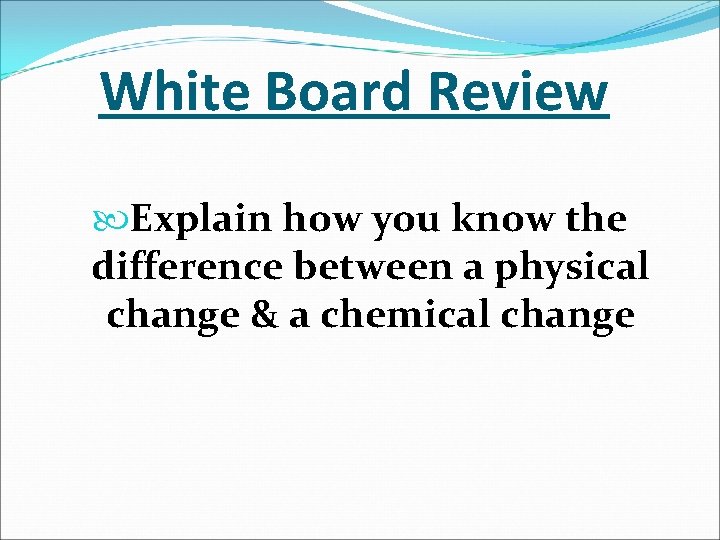 White Board Review

Explain how you know the difference between a physical change & a chemical change